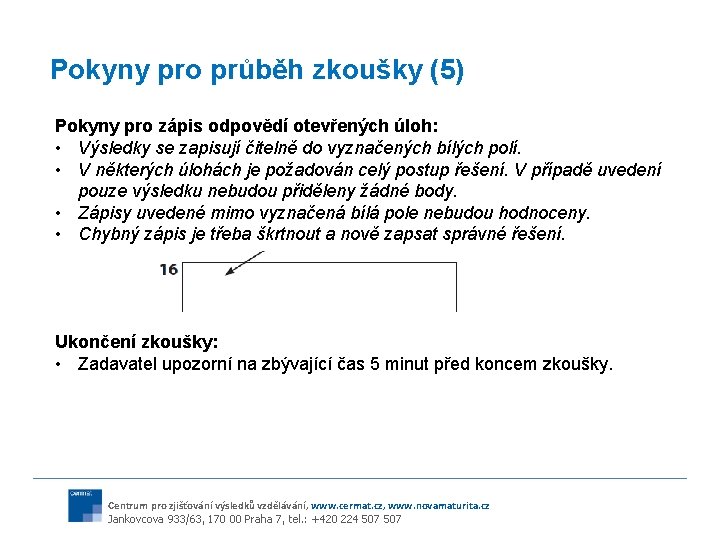 Pokyny pro průběh zkoušky (5)

Pokyny pro zápis odpovědí otevřených úloh:
• Výsledky se zapisují čitelně do vyznačených bílých polí.
• V některých úlohách je požadován celý postup řešení. V případě uvedení pouze výsledku nebudou přiděleny žádné body.
• Zápisy uvedené mimo vyznačená bílá pole nebudou hodnoceny.
• Chybný zápis je třeba škrtnout a nově zapsat správné řešení.

16

Ukončení zkoušky:
• Zadavatel upozorní na zbývající čas 5 minut před koncem zkoušky.

Cermat

Centrum pro zjišťování výsledků vzdělávání, www.cermat.cz, www.novamaturita.cz
Jankovcova 933/63, 170 00 Praha 7, tel.: +420 224 507 507